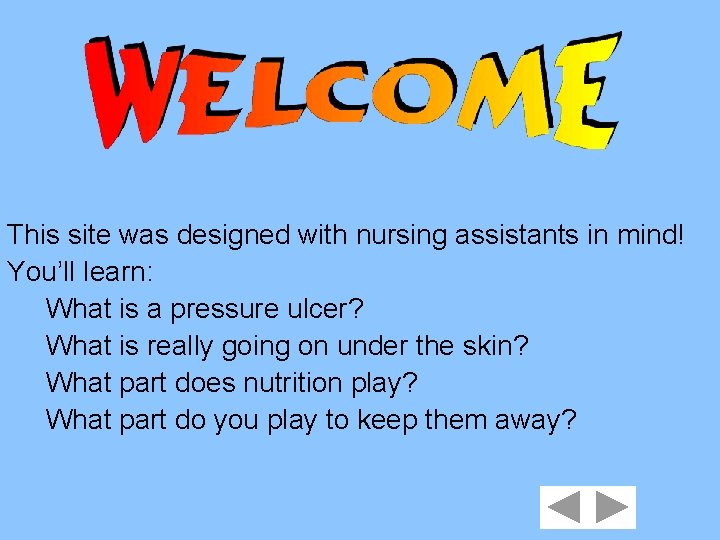 WELCOME

This site was designed with nursing assistants in mind!
You'll learn:
What is a pressure ulcer?
What is really going on under the skin?
What part does nutrition play?
What part do you play to keep them away?